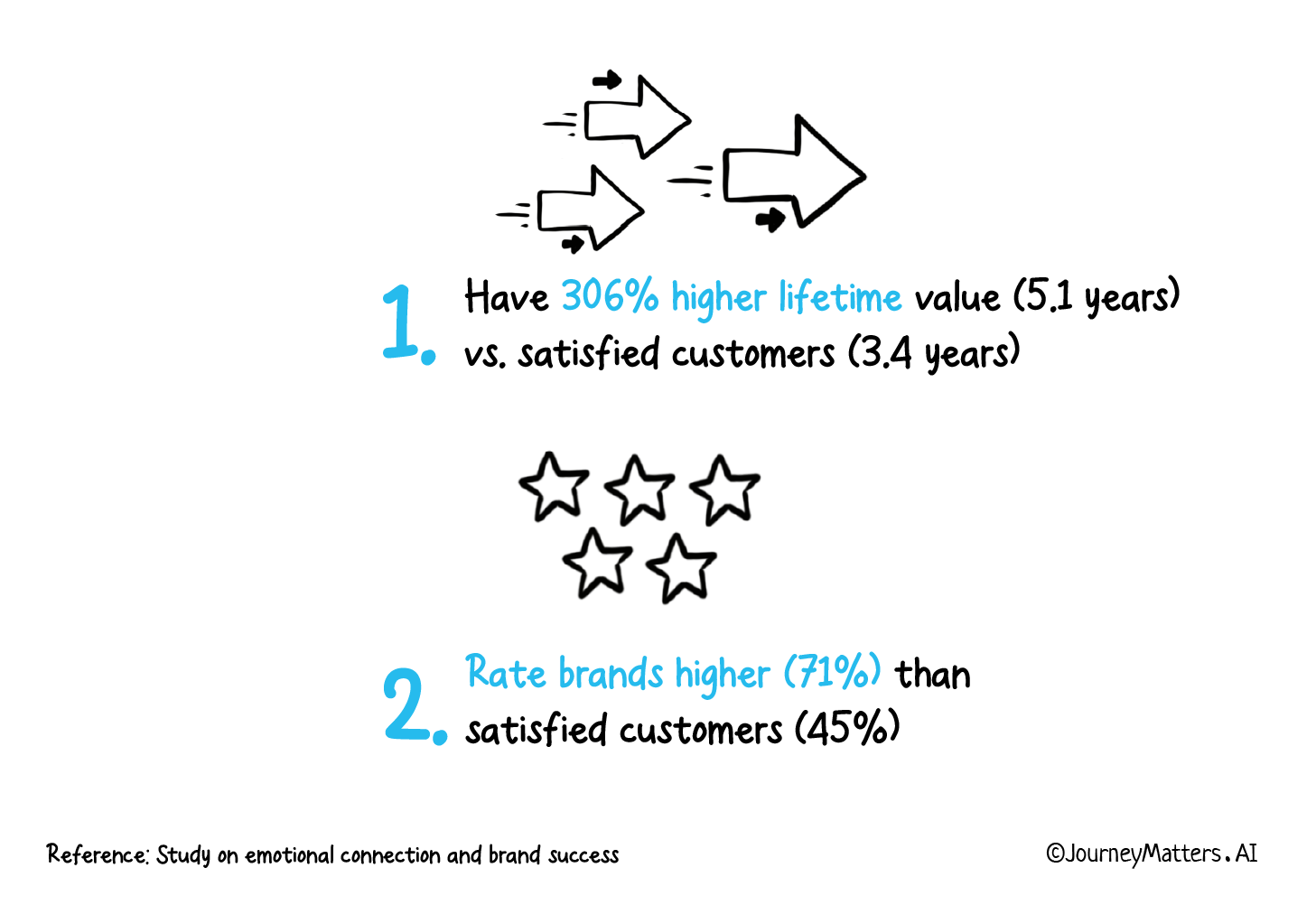 1. Have 306% higher lifetime value (5.1 years) vs. satisfied customers (3.4 years)

2. Rate brands higher (71%) than satisfied customers (45%)

Reference: Study on emotional connection and brand success

©JourneyMatters.AI